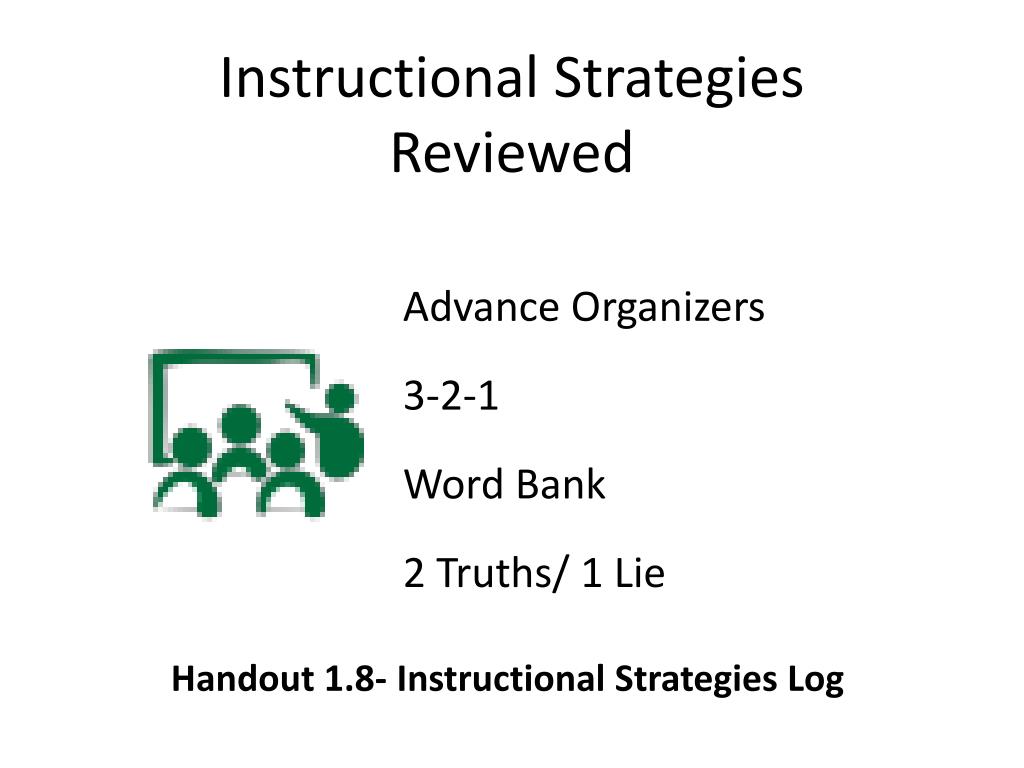 Instructional Strategies Reviewed

Advance Organizers

3-2-1

Word Bank

2 Truths/ 1 Lie

Handout 1.8- Instructional Strategies Log